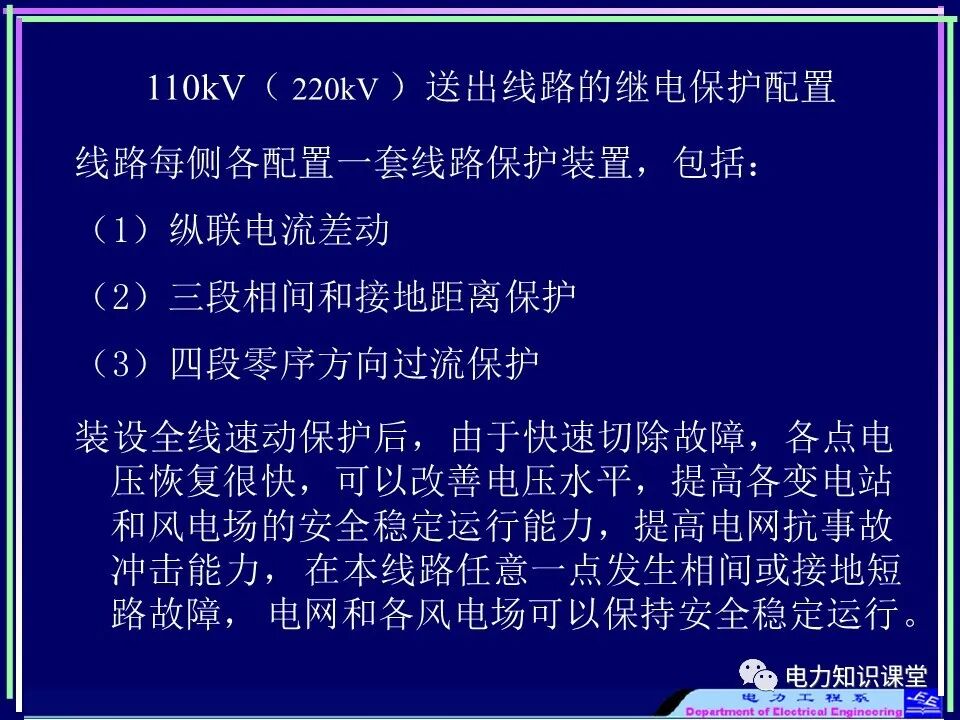 110kV（ 220kV ）送出线路的继电保护配置

线路每侧各配置一套线路保护装置，包括：

（1）纵联电流差动

（2）三段相间和接地距离保护

（3）四段零序方向过流保护

装设全线速动保护后，由于快速切除故障，各点电压恢复很快，可以改善电压水平，提高各变电站和风电场的安全稳定运行能力，提高电网抗事故冲击能力，在本线路任意一点发生相间或接地短路故障，电网和各风电场可以保持安全稳定运行。

电力知识课堂

电力工程系
Department of Electrical Engineering